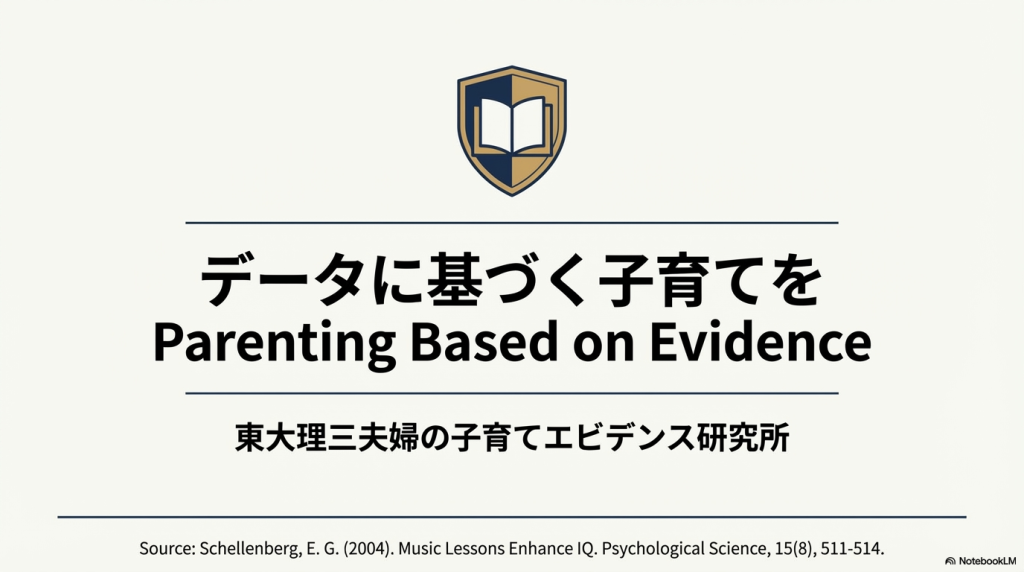 データに基づく子育てを
Parenting Based on Evidence

東大理三夫婦の子育てエビデンス研究所

Source: Schellenberg, E. G. (2004). Music Lessons Enhance IQ. Psychological Science, 15(8), 511-514.

NotebookLM